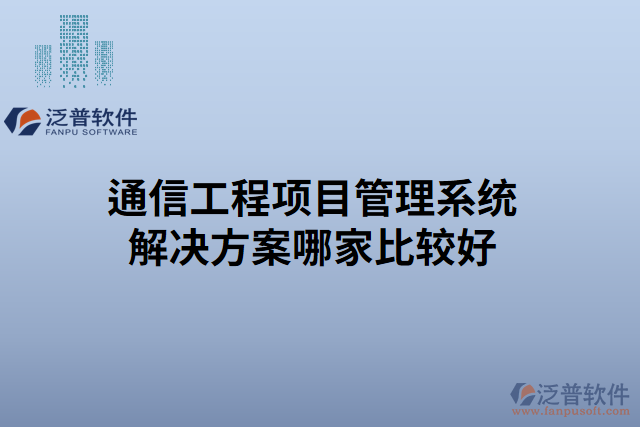 泛普软件
FANPU SOFTWARE

通信工程项目管理系统
解决方案哪家比较好

泛普软件
www.fanpusoft.com